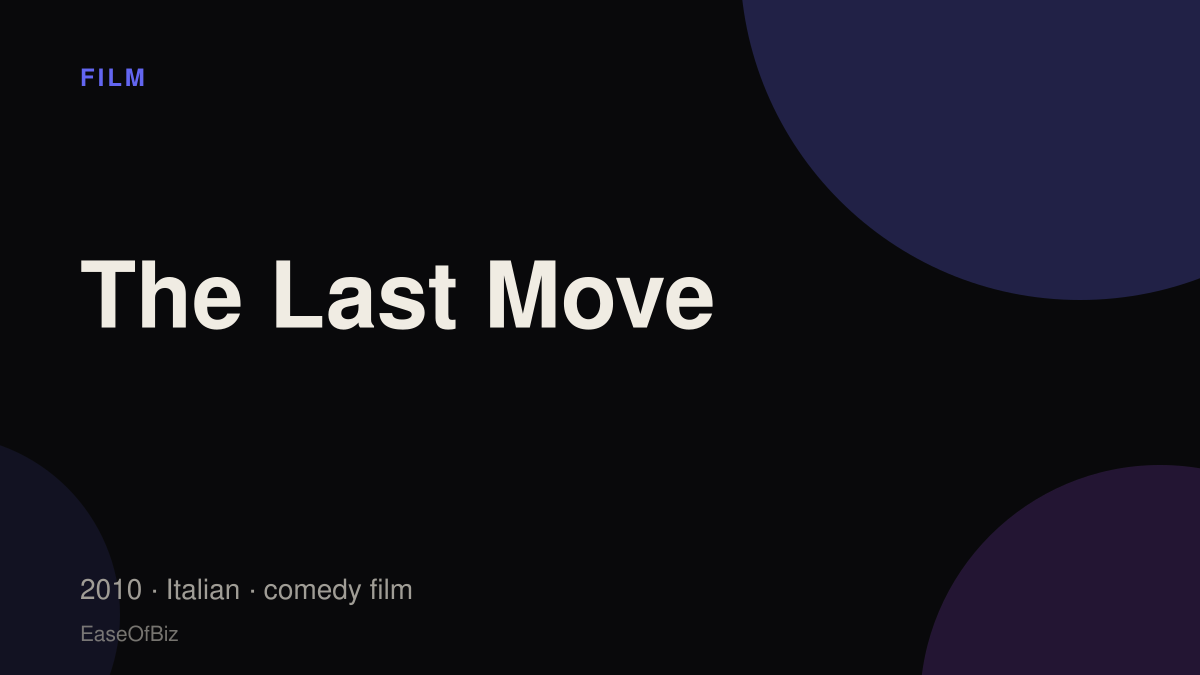 FILM

The Last Move

2010 · Italian · comedy film

EaseOfBiz